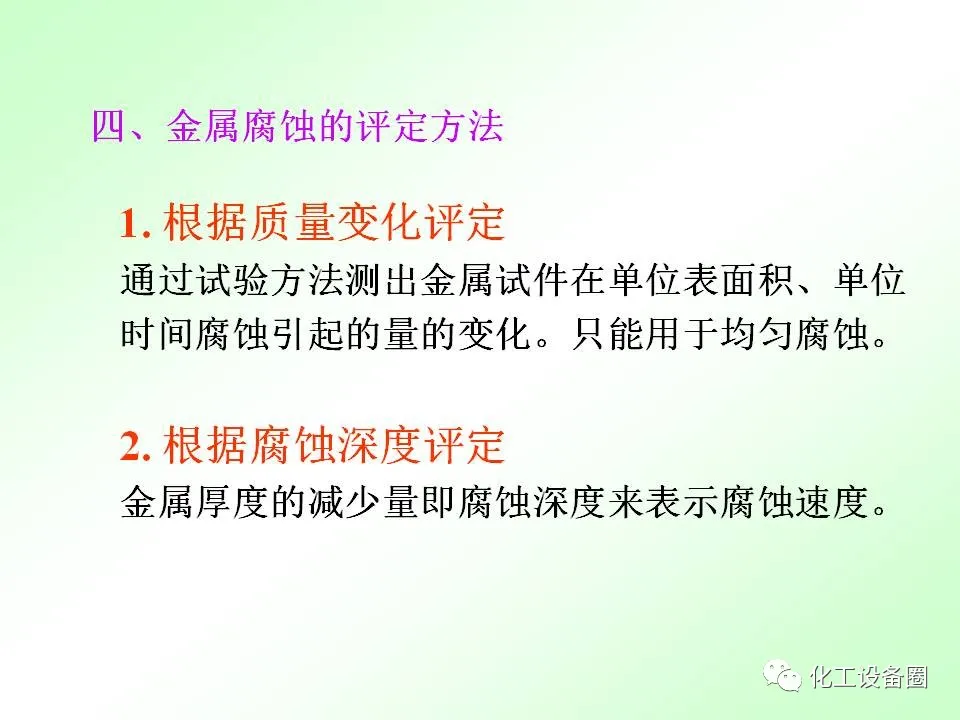 四、金属腐蚀的评定方法

1. 根据质量变化评定

通过试验方法测出金属试件在单位表面积、单位时间腐蚀引起的量的变化。只能用于均匀腐蚀。

2. 根据腐蚀深度评定

金属厚度的减少量即腐蚀深度来表示腐蚀速度。

化工设备圈